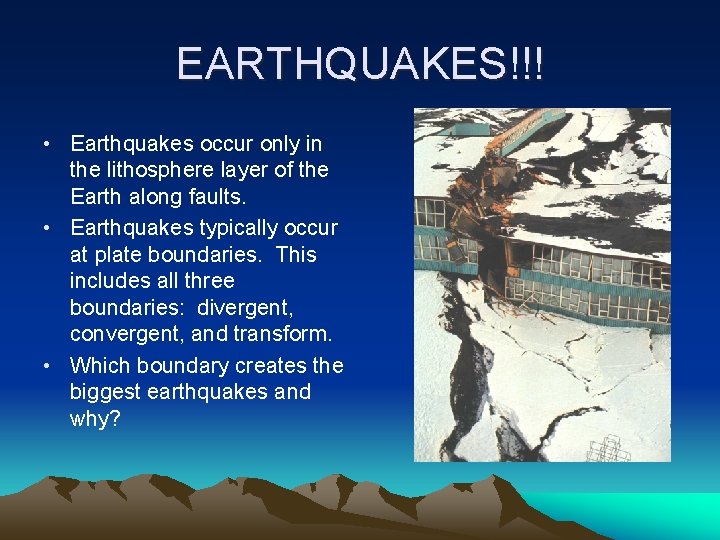 EARTHQUAKES!!!

• Earthquakes occur only in the lithosphere layer of the Earth along faults.
• Earthquakes typically occur at plate boundaries. This includes all three boundaries: divergent, convergent, and transform.
• Which boundary creates the biggest earthquakes and why?